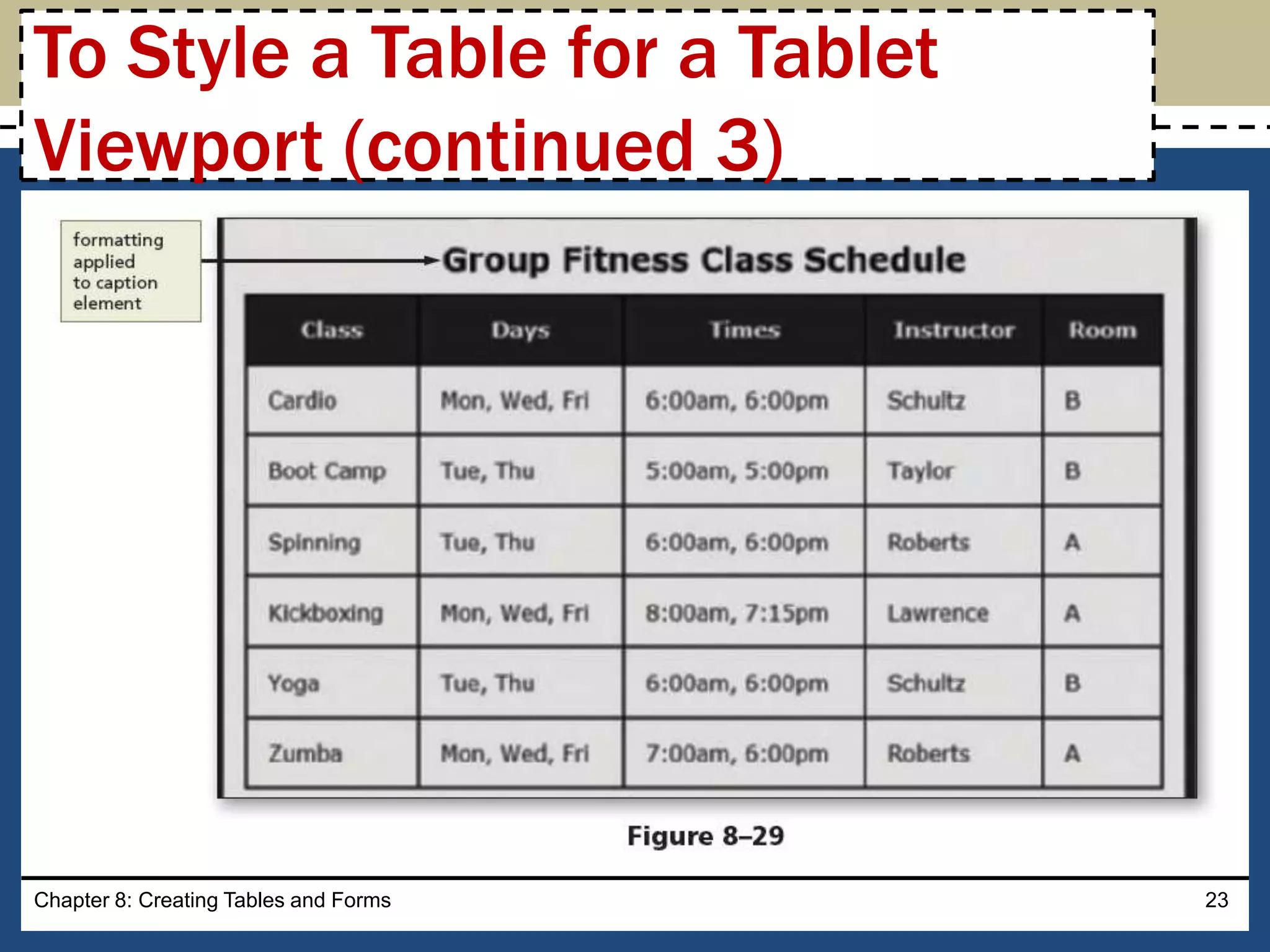 To Style a Table for a Tablet Viewport (continued 3)

formatting applied to caption element

Group Fitness Class Schedule

| Class | Days | Times | Instructor | Room |
|---|---|---|---|---|
| Cardio | Mon, Wed, Fri | 6:00am, 6:00pm | Schultz | B |
| Boot Camp | Tue, Thu | 5:00am, 5:00pm | Taylor | B |
| Spinning | Tue, Thu | 6:00am, 6:00pm | Roberts | A |
| Kickboxing | Mon, Wed, Fri | 8:00am, 7:15pm | Lawrence | A |
| Yoga | Tue, Thu | 6:00am, 6:00pm | Schultz | B |
| Zumba | Mon, Wed, Fri | 7:00am, 6:00pm | Roberts | A |

Figure 8–29

Chapter 8: Creating Tables and Forms

23